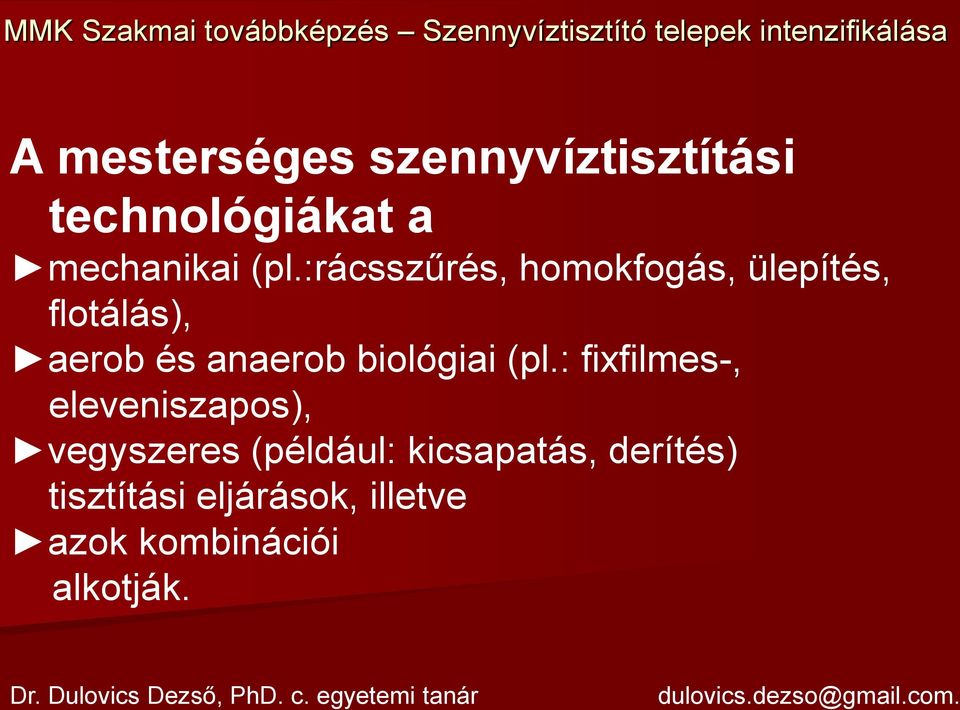 MMK Szakmai továbbképzés – Szennyvíztisztító telepek intenzifikálása

A mesterséges szennyvíztisztítási technológiákat a

►mechanikai (pl.:rácsszűrés, homokfogás, ülepítés, flotálás),

►aerob és anaerob biológiai (pl.: fixfilmes-, eleveniszapos),

►vegyszeres (például: kicsapatás, derítés) tisztítási eljárások, illetve

►azok kombinációi

alkotják.

Dr. Dulovics Dezső, PhD. c. egyetemi tanár

dulovics.dezso@gmail.com.